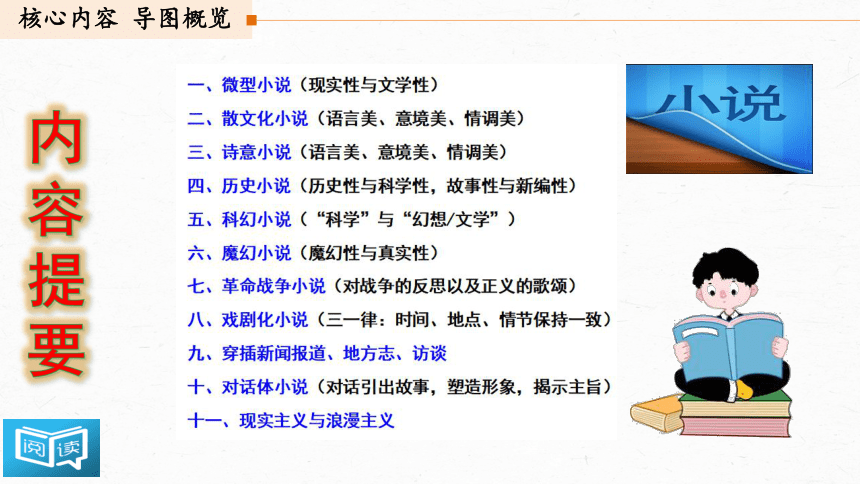 核心内容 导图概览

内容提要

一、微型小说（现实性与文学性）
二、散文化小说（语言美、意境美、情调美）
三、诗意小说（语言美、意境美、情调美）
四、历史小说（历史性与科学性，故事性与新编性）
五、科幻小说（“科学”与“幻想/文学”）
六、魔幻小说（魔幻性与真实性）
七、革命战争小说（对战争的反思以及正义的歌颂）
八、戏剧化小说（三一律：时间、地点、情节保持一致）
九、穿插新闻报道、地方志、访谈
十、对话体小说（对话引出故事，塑造形象，揭示主旨）
十一、现实主义与浪漫主义

小说

阅读